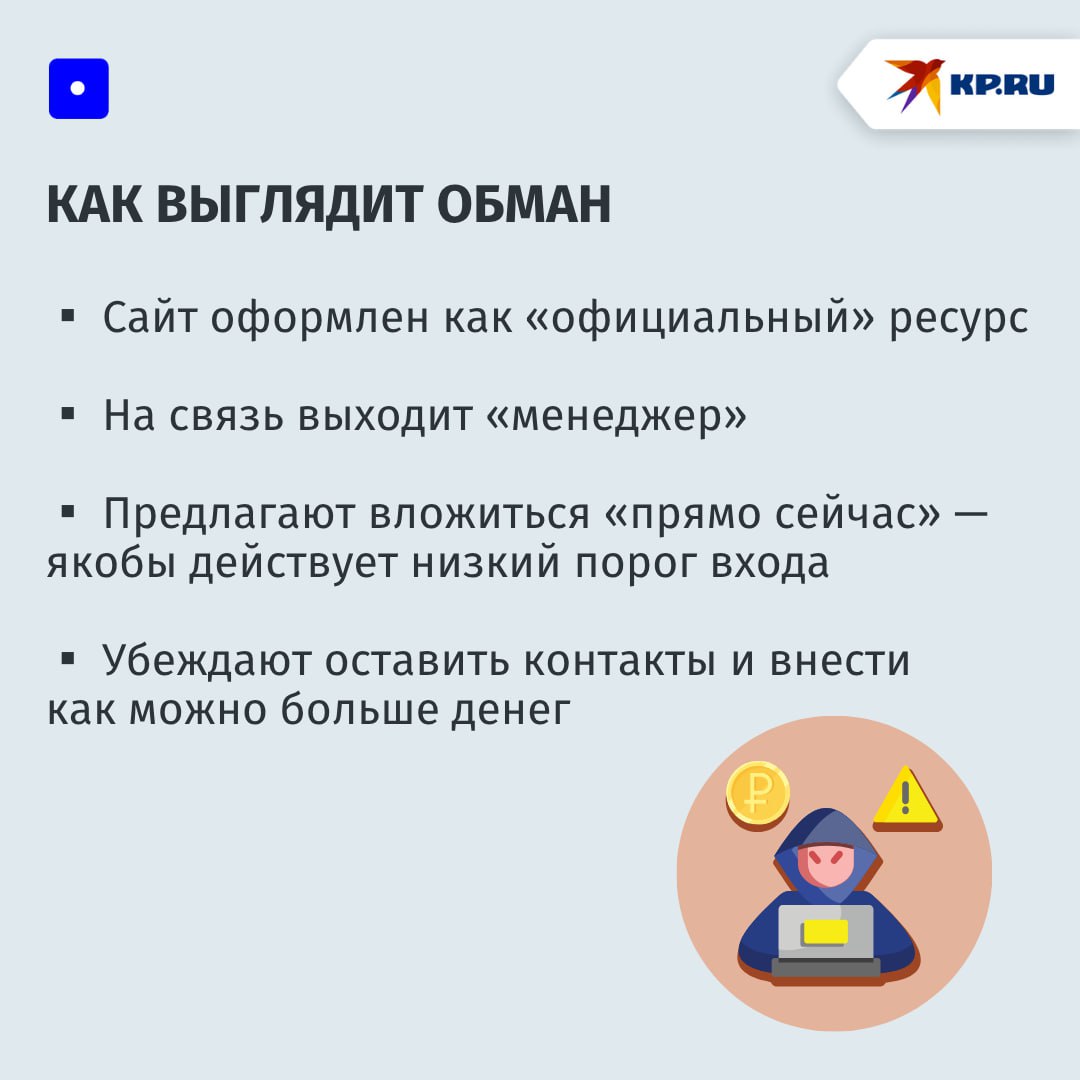 KP.RU

КАК ВЫГЛЯДИТ ОБМАН

▪ Сайт оформлен как «официальный» ресурс

▪ На связь выходит «менеджер»

▪ Предлагают вложиться «прямо сейчас» — якобы действует низкий порог входа

▪ Убеждают оставить контакты и внести как можно больше денег

₽

!